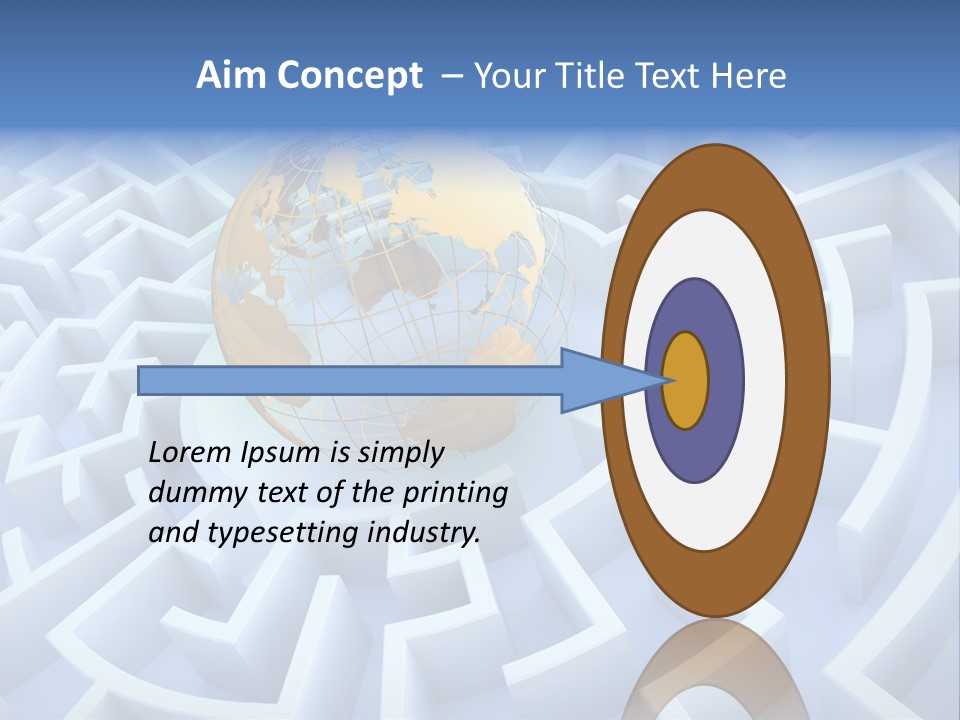 Aim Concept – Your Title Text Here

Lorem Ipsum is simply dummy text of the printing and typesetting industry.